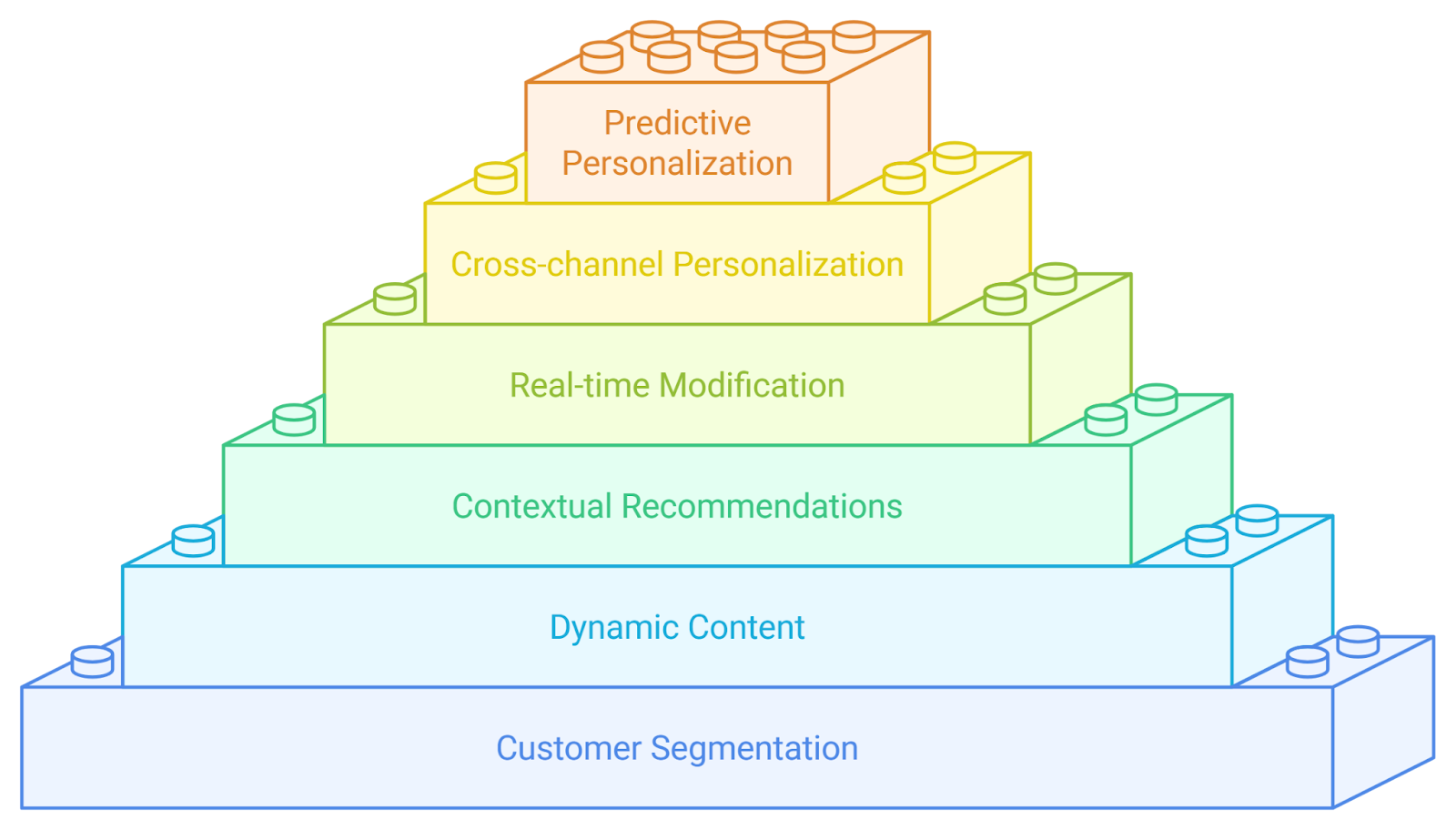 Predictive Personalization

Cross-channel Personalization

Real-time Modification

Contextual Recommendations

Dynamic Content

Customer Segmentation